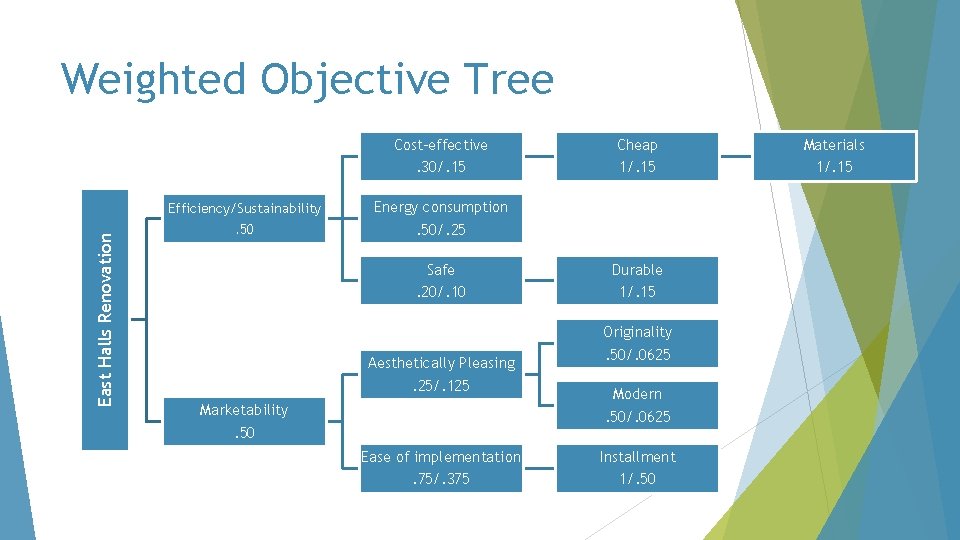 Weighted Objective Tree

East Halls Renovation

Efficiency/Sustainability
.50

Marketability
.50

Cost-effective
.30/.15

Energy consumption
.50/.25

Safe
.20/.10

Aesthetically Pleasing
.25/.125

Ease of implementation
.75/.375

Cheap
1/.15

Durable
1/.15

Originality
.50/.0625

Modern
.50/.0625

Installment
1/.50

Materials
1/.15